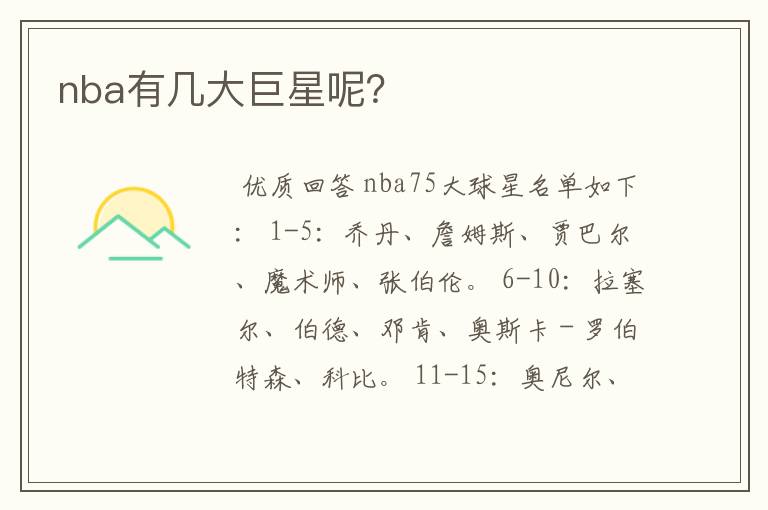 nba有几大巨星呢?

优质回答 nba75大球星名单如下：1-5：乔丹、詹姆斯、贾巴尔、魔术师、张伯伦。6-10：拉塞尔、伯德、邓肯、奥斯卡－罗伯特森、科比。11-15：奥尼尔、